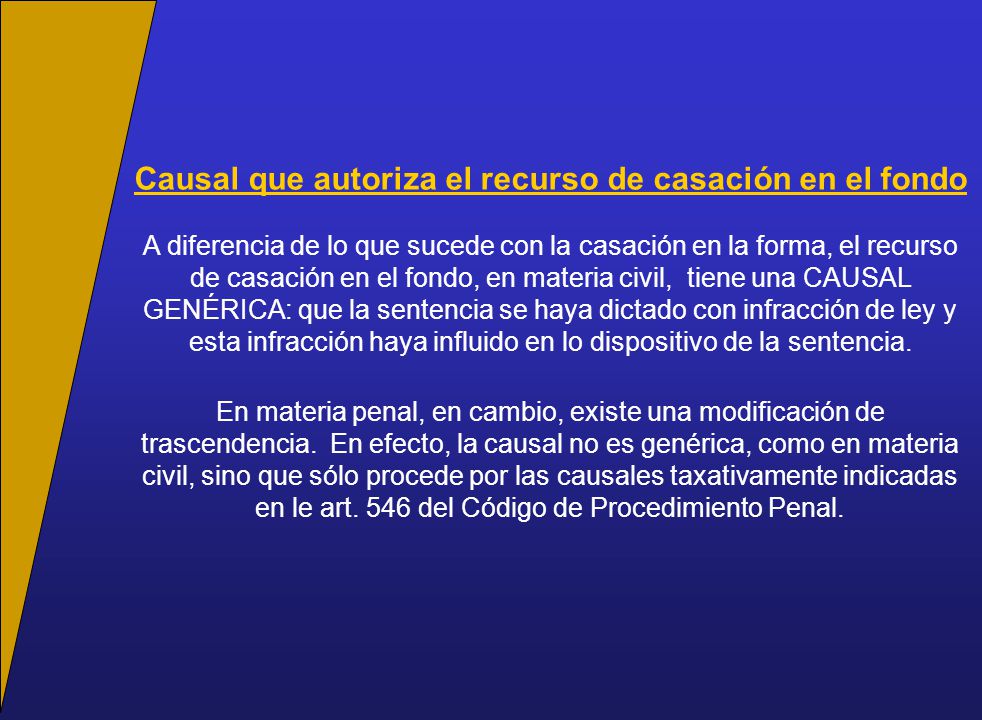 Causal que autoriza el recurso de casación en el fondo

A diferencia de lo que sucede con la casación en la forma, el recurso de casación en el fondo, en materia civil, tiene una CAUSAL GENÉRICA: que la sentencia se haya dictado con infracción de ley y esta infracción haya influido en lo dispositivo de la sentencia.

En materia penal, en cambio, existe una modificación de trascendencia. En efecto, la causal no es genérica, como en materia civil, sino que sólo procede por las causales taxativamente indicadas en le art. 546 del Código de Procedimiento Penal.